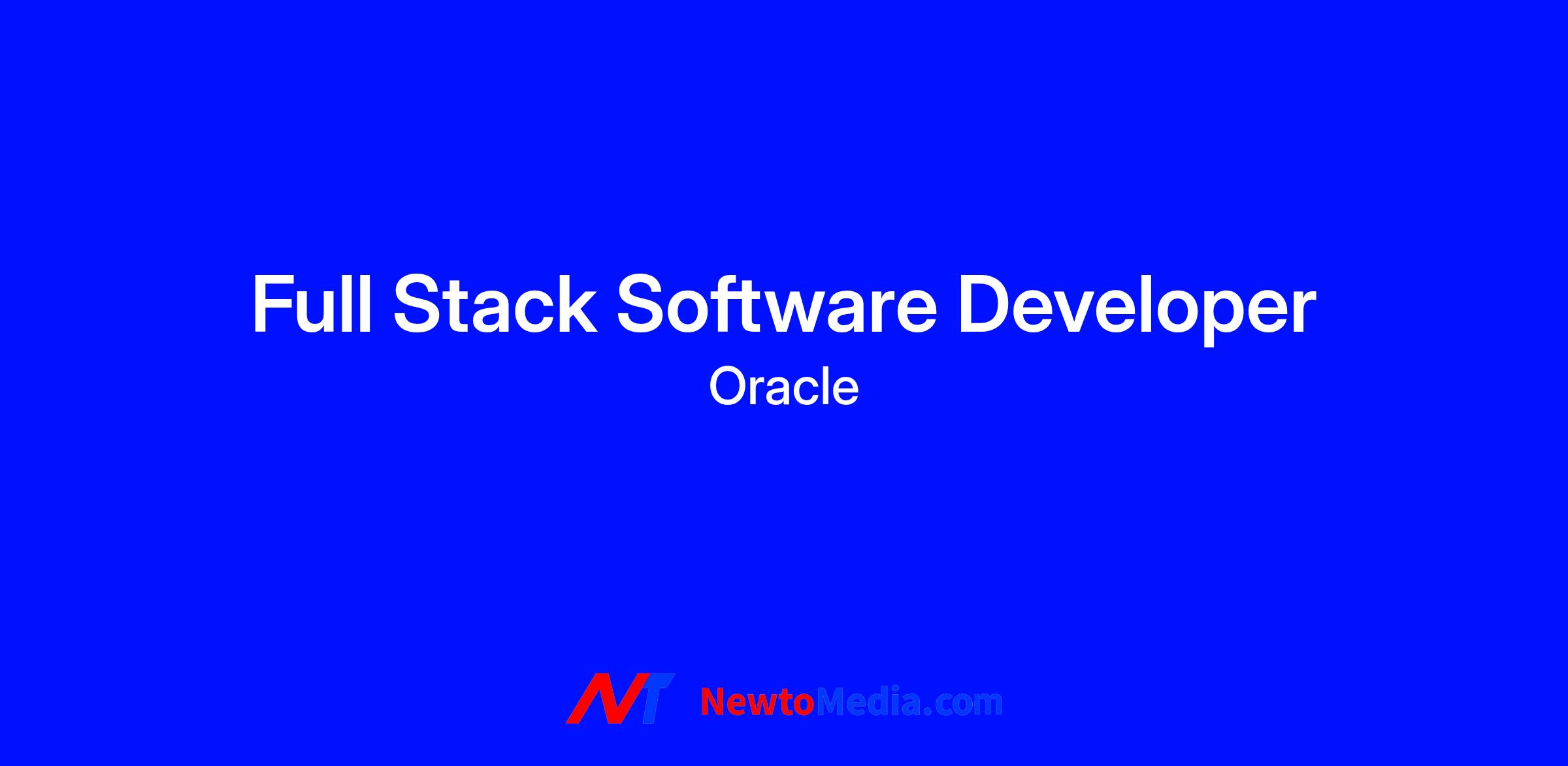 Full Stack Software Developer
Oracle

NT NewtoMedia.com